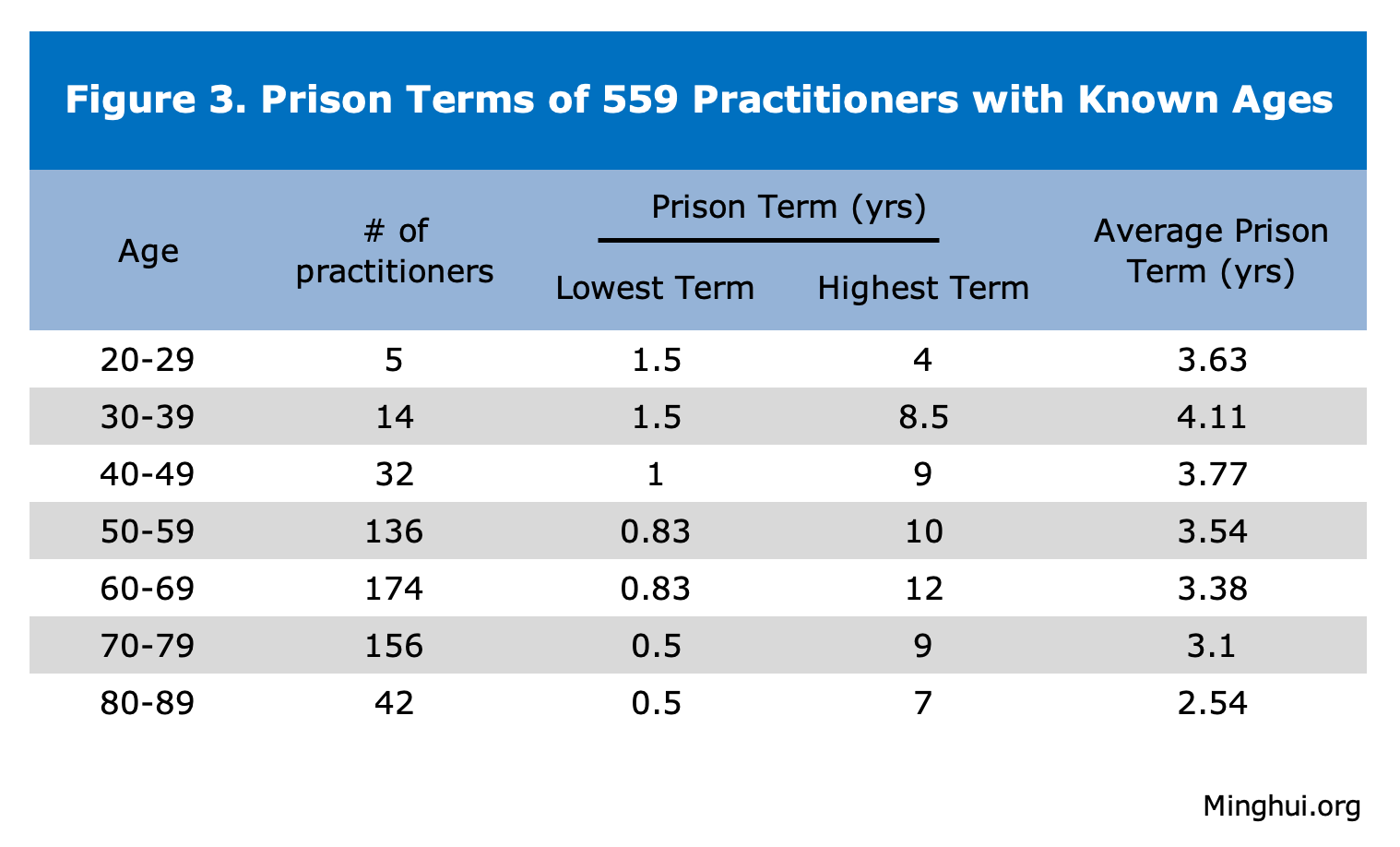 Figure 3. Prison Terms of 559 Practitioners with Known Ages

| Age | # of practitioners | Prison Term (yrs) Lowest Term | Prison Term (yrs) Highest Term | Average Prison Term (yrs) |
|---|---|---|---|---|
| 20-29 | 5 | 1.5 | 4 | 3.63 |
| 30-39 | 14 | 1.5 | 8.5 | 4.11 |
| 40-49 | 32 | 1 | 9 | 3.77 |
| 50-59 | 136 | 0.83 | 10 | 3.54 |
| 60-69 | 174 | 0.83 | 12 | 3.38 |
| 70-79 | 156 | 0.5 | 9 | 3.1 |
| 80-89 | 42 | 0.5 | 7 | 2.54 |

Minghui.org